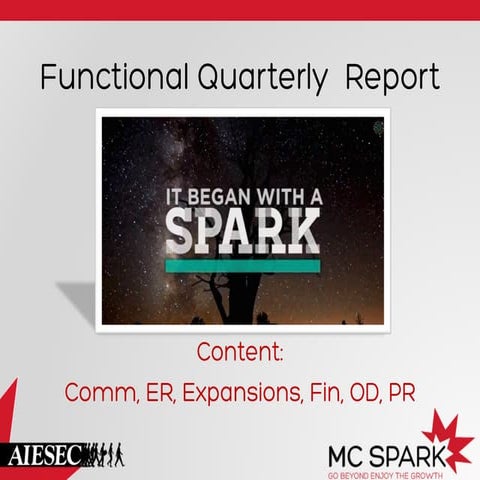 Functional Quarterly Report

IT BEGAN WITH A
SPARK

Content:
Comm, ER, Expansions, Fin, OD, PR

AIESEC

MC SPARK
GO BEYOND ENJOY THE GROWTH